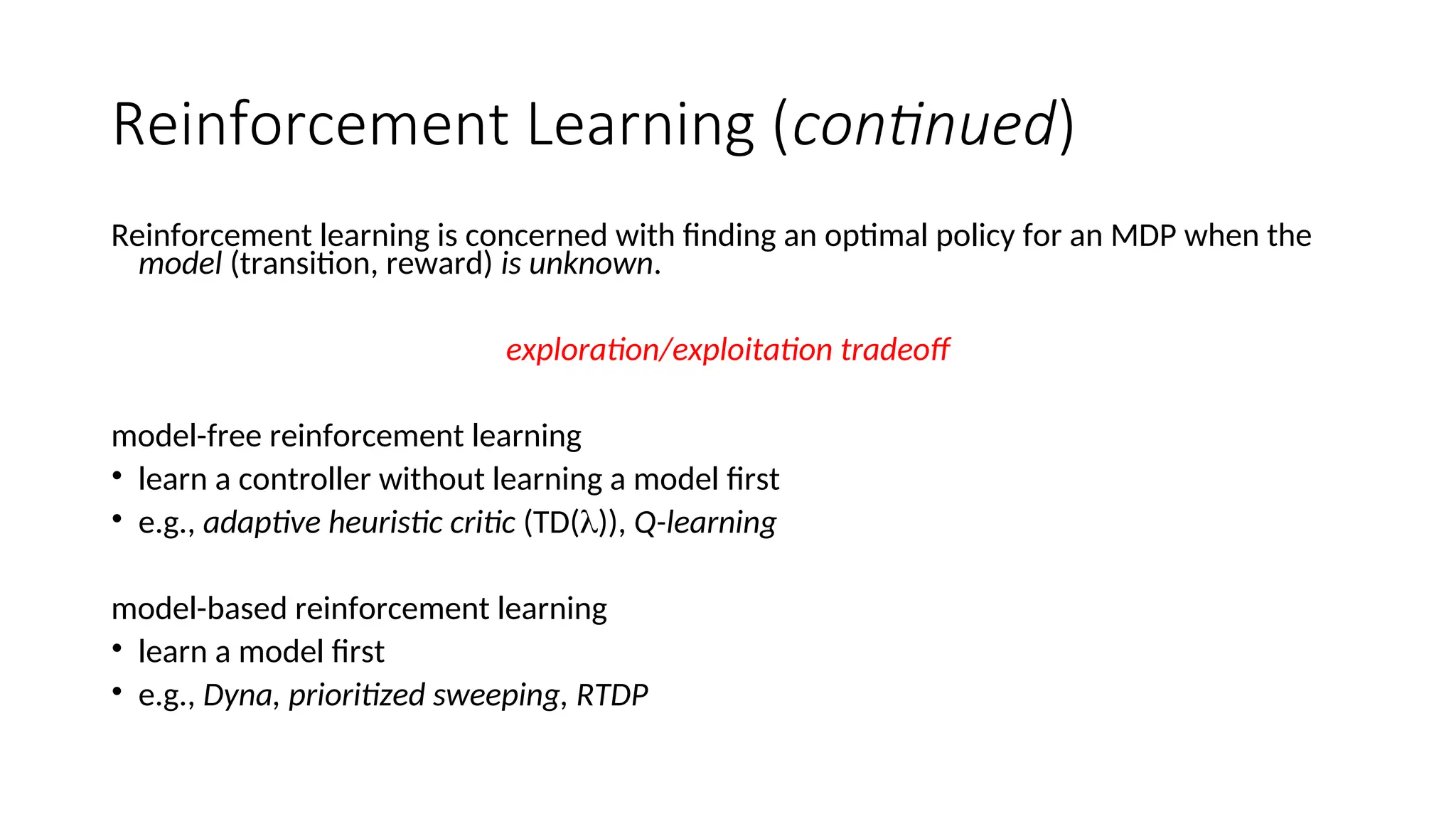 Reinforcement Learning (continued)

Reinforcement learning is concerned with finding an optimal policy for an MDP when the model (transition, reward) is unknown.

exploration/exploitation tradeoff

model-free reinforcement learning
• learn a controller without learning a model first
• e.g., adaptive heuristic critic (TD($\lambda$)), Q-learning

model-based reinforcement learning
• learn a model first
• e.g., Dyna, prioritized sweeping, RTDP